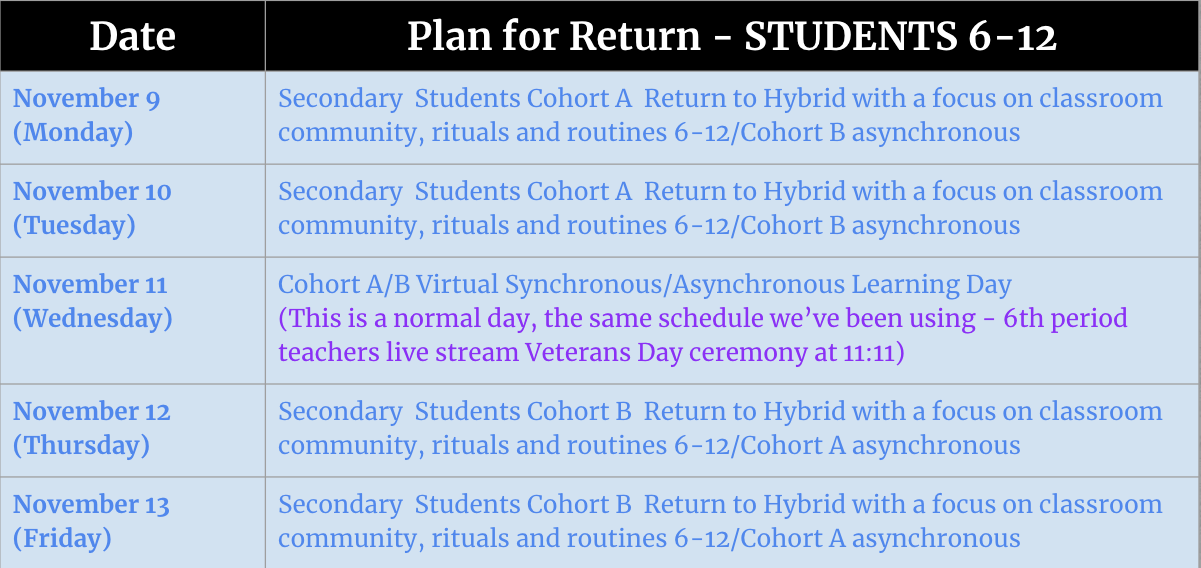 | Date | Plan for Return - STUDENTS 6-12 |
|---|---|
| November 9 (Monday) | Secondary Students Cohort A Return to Hybrid with a focus on classroom community, rituals and routines 6-12/Cohort B asynchronous |
| November 10 (Tuesday) | Secondary Students Cohort A Return to Hybrid with a focus on classroom community, rituals and routines 6-12/Cohort B asynchronous |
| November 11 (Wednesday) | Cohort A/B Virtual Synchronous/Asynchronous Learning Day (This is a normal day, the same schedule we've been using - 6th period teachers live stream Veterans Day ceremony at 11:11) |
| November 12 (Thursday) | Secondary Students Cohort B Return to Hybrid with a focus on classroom community, rituals and routines 6-12/Cohort A asynchronous |
| November 13 (Friday) | Secondary Students Cohort B Return to Hybrid with a focus on classroom community, rituals and routines 6-12/Cohort A asynchronous |